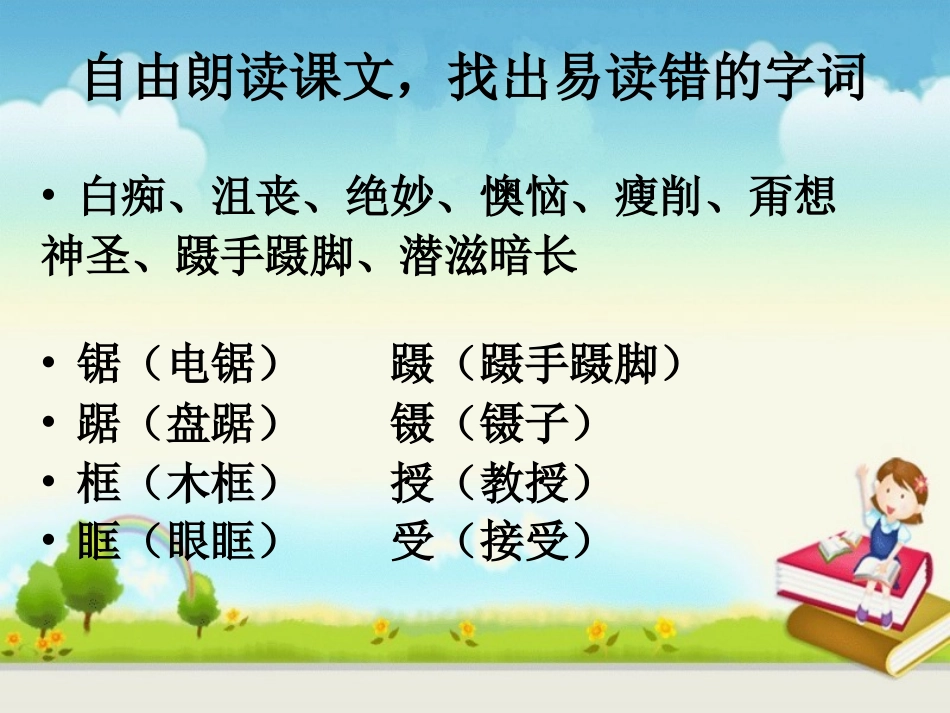 自由朗读课文，找出易读错的字词

• 白痴、沮丧、绝妙、懊恼、瘦削、甭想神圣、蹑手蹑脚、潜滋暗长

• 锯（电锯） 蹑（蹑手蹑脚）
• 踞（盘踞） 镊（镊子）
• 框（木框） 授（教授）
• 眶（眼眶） 受（接受）